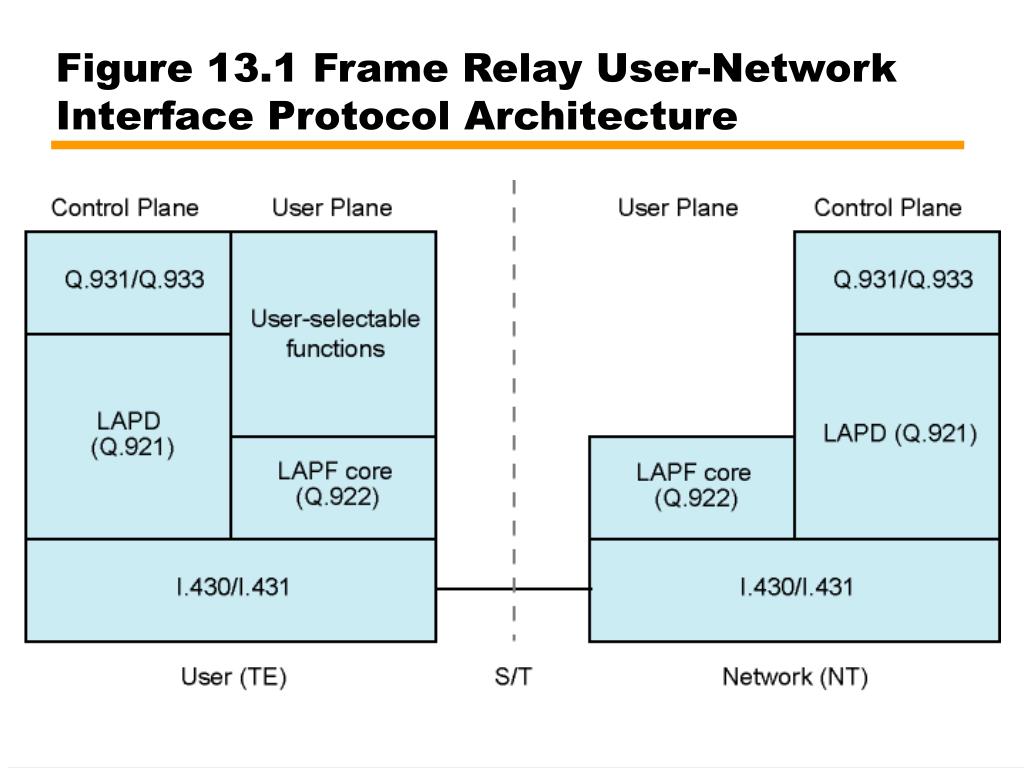 Figure 13.1 Frame Relay User-Network Interface Protocol Architecture

Control Plane

User Plane

Q.931/Q.933

User-selectable functions

LAPD (Q.921)

LAPF core (Q.922)

I.430/I.431

User (TE)

S/T

User Plane

Control Plane

Q.931/Q.933

LAPD (Q.921)

LAPF core (Q.922)

I.430/I.431

Network (NT)